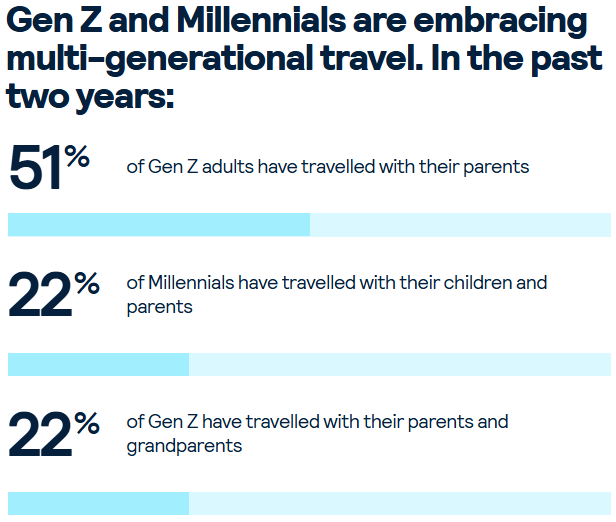 Gen Z and Millennials are embracing multi-generational travel. In the past two years:

51% of Gen Z adults have travelled with their parents

22% of Millennials have travelled with their children and parents

22% of Gen Z have travelled with their parents and grandparents